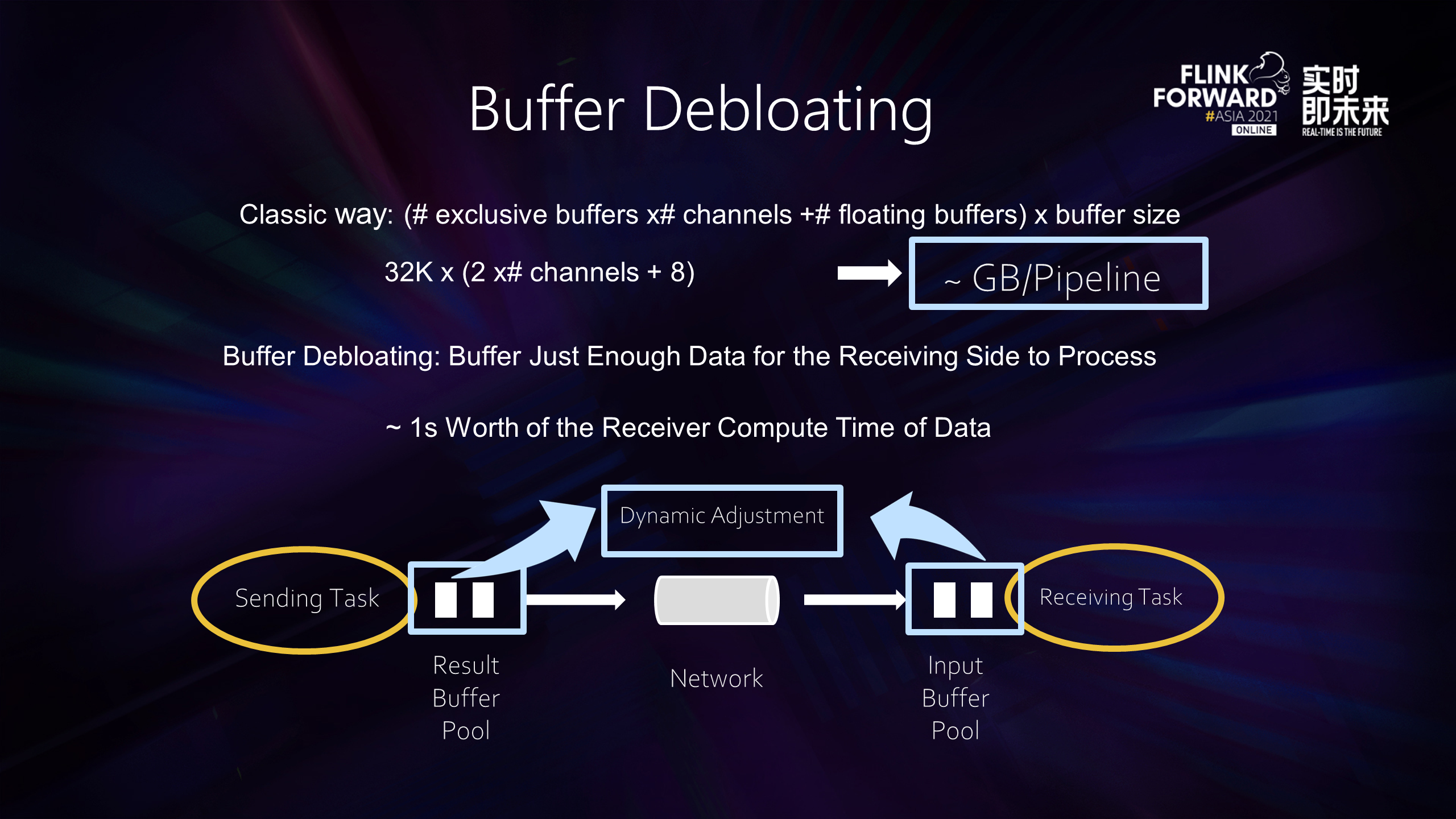 Buffer Debloating

FLINK FORWARD #ASIA 2021 ONLINE 实时即未来 REAL-TIME IS THE FUTURE

Classic way: (# exclusive buffers x# channels +# floating buffers) x buffer size

32K x (2 x# channels + 8)

~ GB/Pipeline

Buffer Debloating: Buffer Just Enough Data for the Receiving Side to Process

~ 1s Worth of the Receiver Compute Time of Data

Dynamic Adjustment

Sending Task

Receiving Task

Result Buffer Pool

Network

Input Buffer Pool